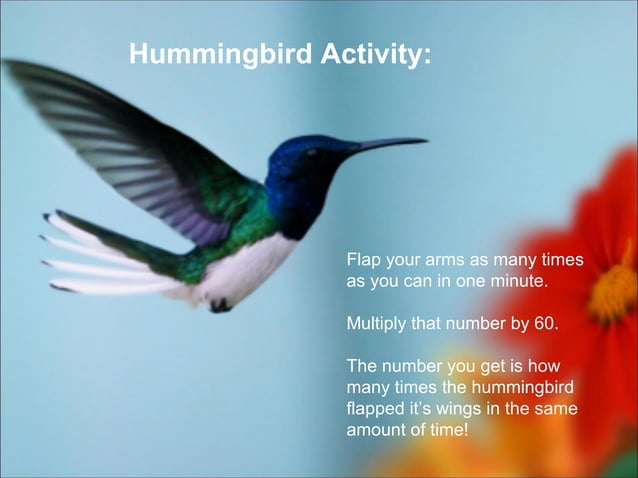 Hummingbird Activity:

Flap your arms as many times as you can in one minute.

Multiply that number by 60.

The number you get is how many times the hummingbird flapped it's wings in the same amount of time!